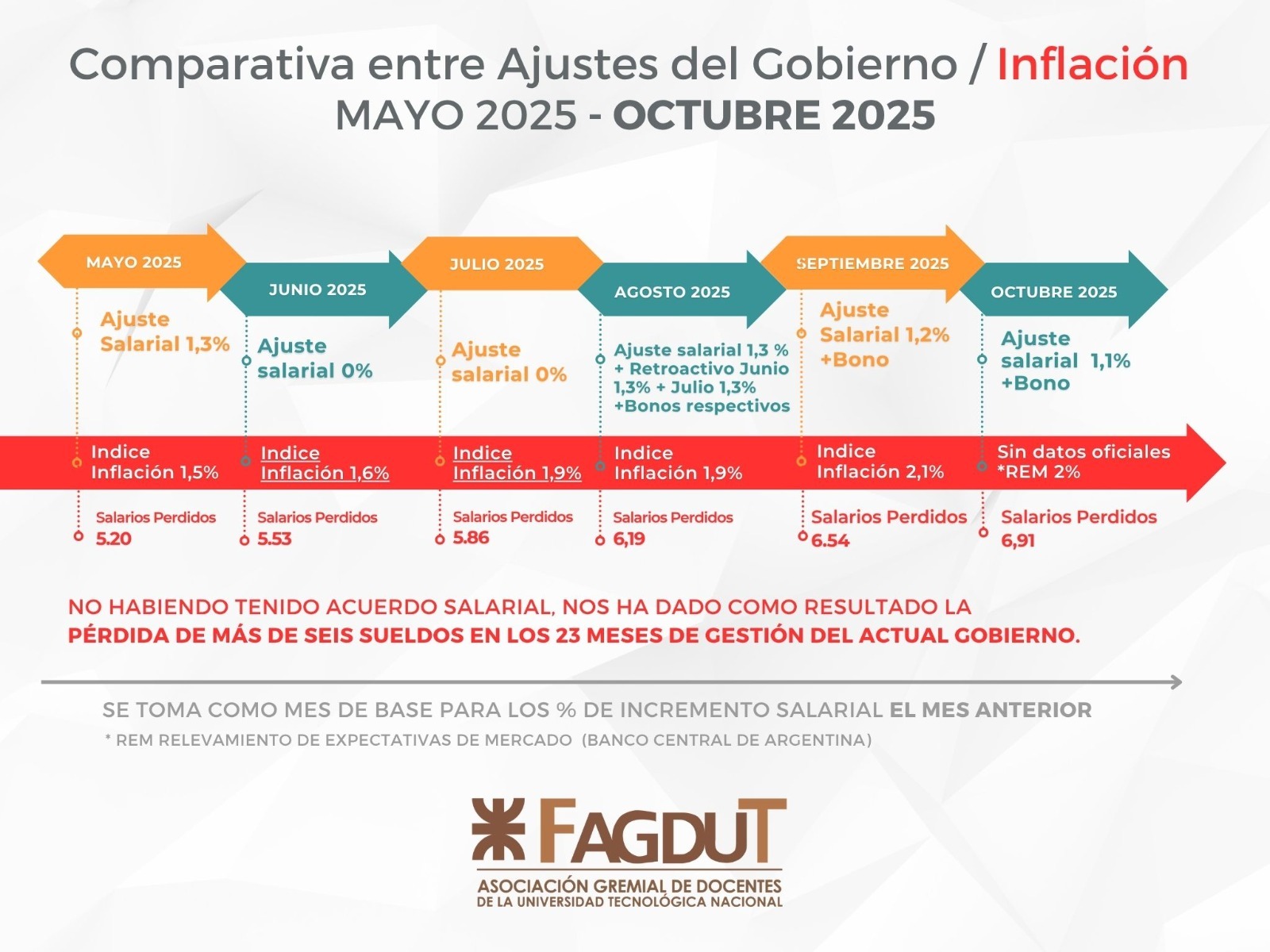 Comparativa entre Ajustes del Gobierno / Inflación
MAYO 2025 - OCTUBRE 2025

MAYO 2025

Ajuste Salarial 1,3%

Indice Inflación 1,5%

Salarios Perdidos 5.20

JUNIO 2025

Ajuste salarial 0%

Indice Inflación 1,6%

Salarios Perdidos 5.53

JULIO 2025

Ajuste salarial 0%

Indice Inflación 1,9%

Salarios Perdidos 5.86

AGOSTO 2025

Ajuste salarial 1,3 % + Retroactivo Junio 1,3% + Julio 1,3% +Bonos respectivos

Indice Inflación 1,9%

Salarios Perdidos 6,19

SEPTIEMBRE 2025

Ajuste Salarial 1,2% +Bono

Indice Inflación 2,1%

Salarios Perdidos 6.54

OCTUBRE 2025

Ajuste salarial 1,1% +Bono

Sin datos oficiales *REM 2%

Salarios Perdidos 6,91

NO HABIENDO TENIDO ACUERDO SALARIAL, NOS HA DADO COMO RESULTADO LA PÉRDIDA DE MÁS DE SEIS SUELDOS EN LOS 23 MESES DE GESTIÓN DEL ACTUAL GOBIERNO.

SE TOMA COMO MES DE BASE PARA LOS % DE INCREMENTO SALARIAL EL MES ANTERIOR

* REM RELEVAMIENTO DE EXPECTATIVAS DE MERCADO (BANCO CENTRAL DE ARGENTINA)

FAGDUT
ASOCIACIÓN GREMIAL DE DOCENTES DE LA UNIVERSIDAD TECNOLÓGICA NACIONAL